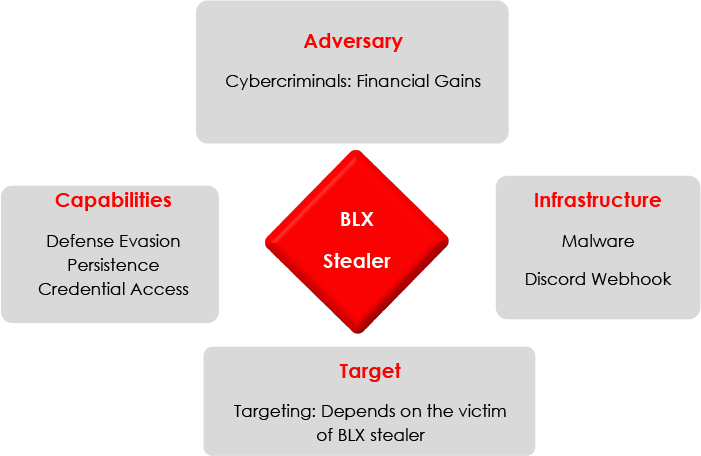 Adversary

Cybercriminals: Financial Gains

Capabilities

Defense Evasion
Persistence
Credential Access

BLX

Stealer

Infrastructure

Malware

Discord Webhook

Target

Targeting: Depends on the victim of BLX stealer